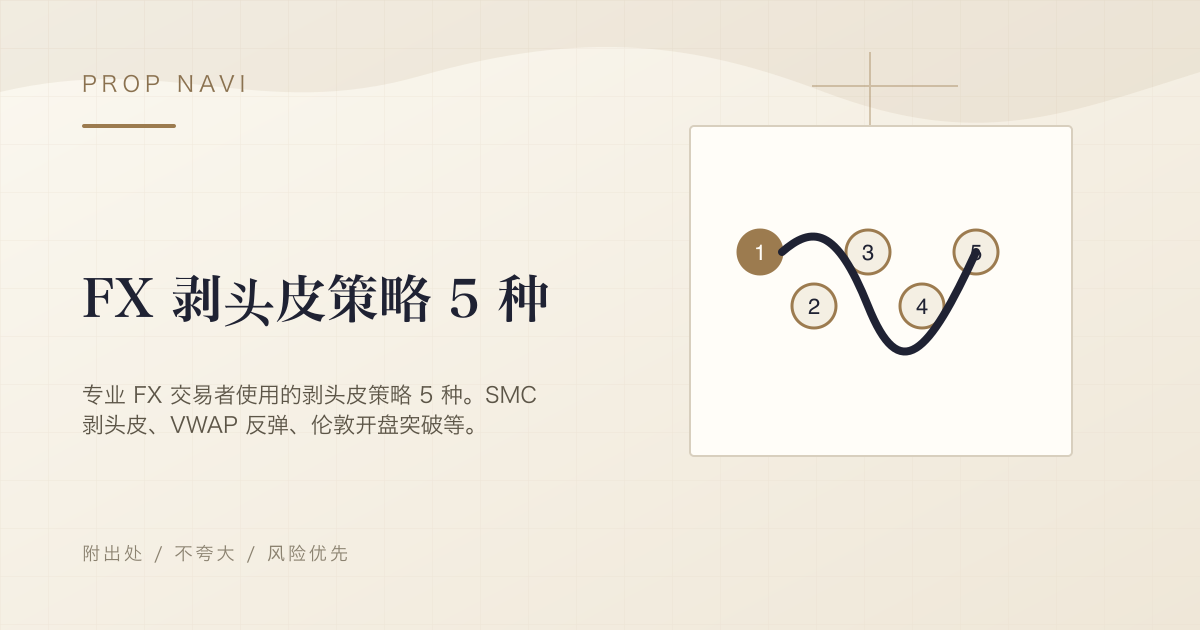 PROP NAVI

FX 剥头皮策略 5 种

专业 FX 交易者使用的剥头皮策略 5 种。SMC 剥头皮、VWAP 反弹、伦敦开盘突破等。

附出处 / 不夸大 / 风险优先

1
2
3
4
5